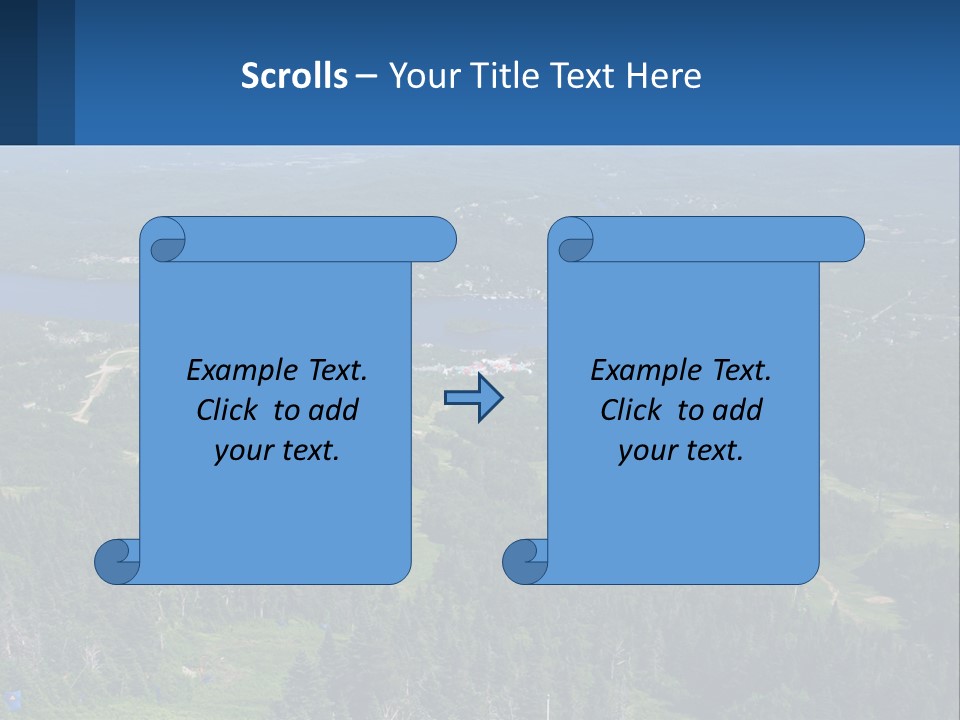 Scrolls – Your Title Text Here

Example Text. Click to add your text.

Example Text. Click to add your text.